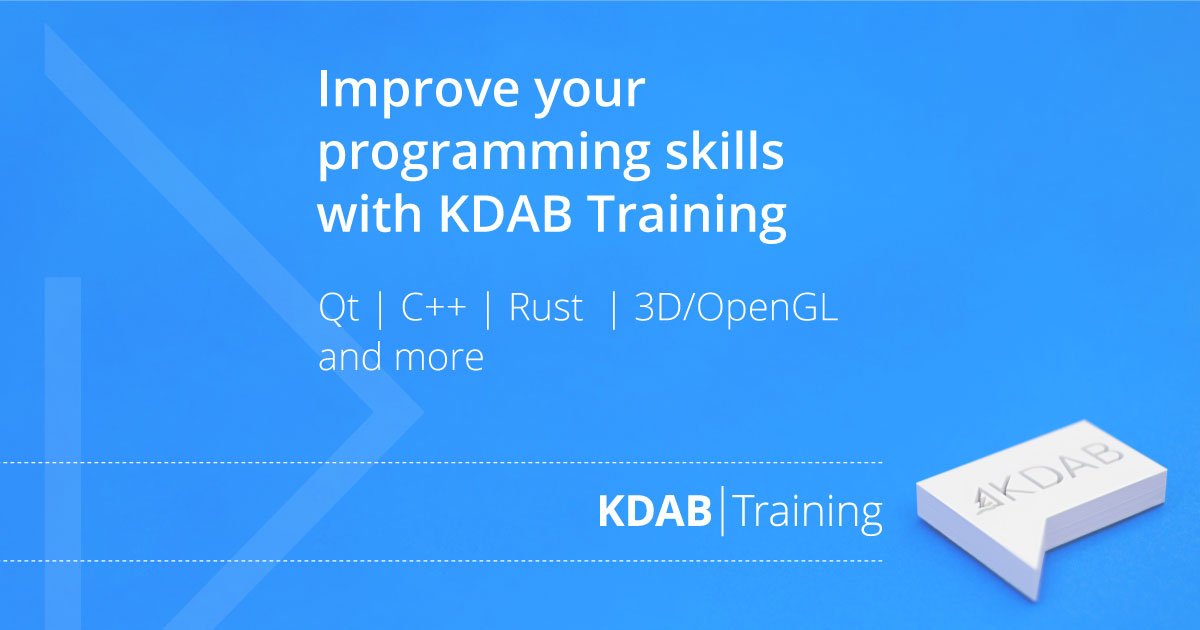 Improve your programming skills with KDAB Training

Qt | C++ | Rust | 3D/OpenGL and more

KDAB | Training

KDAB